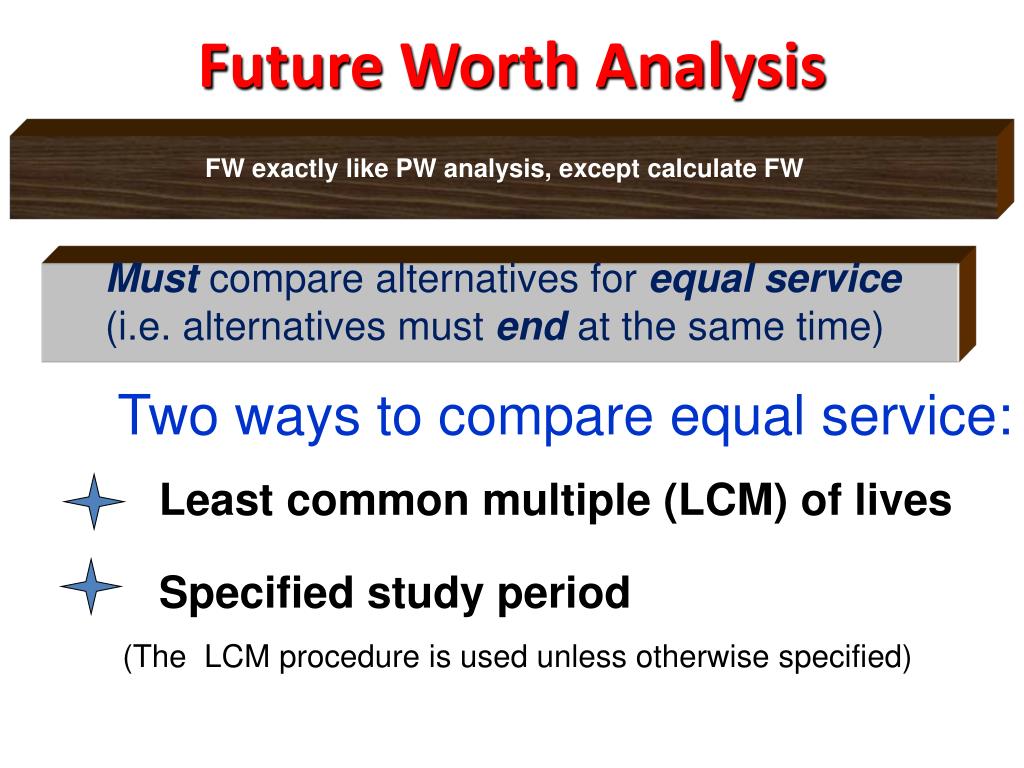 Future Worth Analysis

FW exactly like PW analysis, except calculate FW

Must compare alternatives for equal service (i.e. alternatives must end at the same time)

Two ways to compare equal service:

Least common multiple (LCM) of lives

Specified study period

(The LCM procedure is used unless otherwise specified)